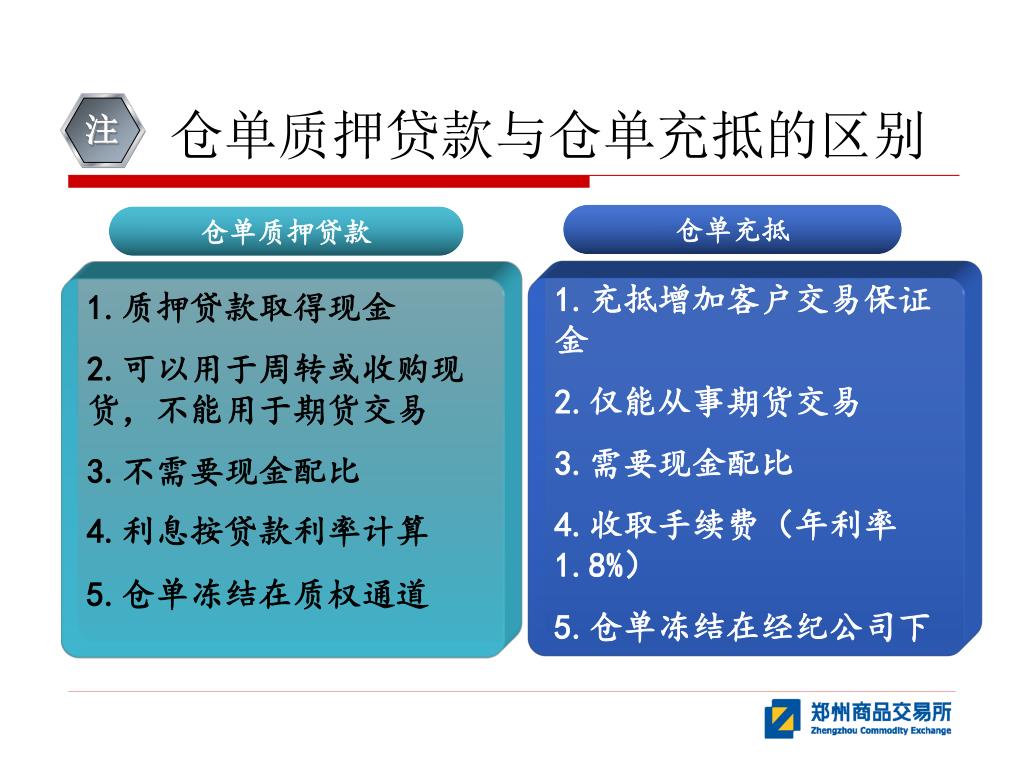 注

仓单质押贷款与仓单充抵的区别

仓单质押贷款

1. 质押贷款取得现金

2. 可以用于周转或收购现货，不能用于期货交易

3. 不需要现金配比

4. 利息按贷款利率计算

5. 仓单冻结在质权通道

仓单充抵

1. 充抵增加客户交易保证金

2. 仅能从事期货交易

3. 需要现金配比

4. 收取手续费（年利率1.8%）

5. 仓单冻结在经纪公司下

郑州商品交易所
Zhengzhou Commodity Exchange